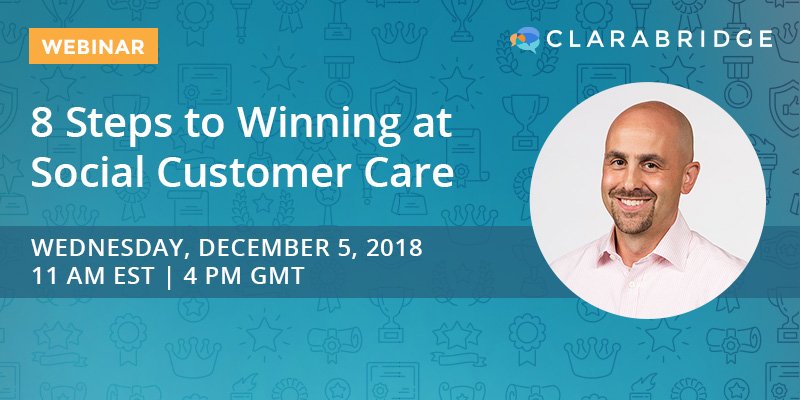 WEBINAR

CLARABRIDGE

8 Steps to Winning at Social Customer Care

WEDNESDAY, DECEMBER 5, 2018
11 AM EST | 4 PM GMT